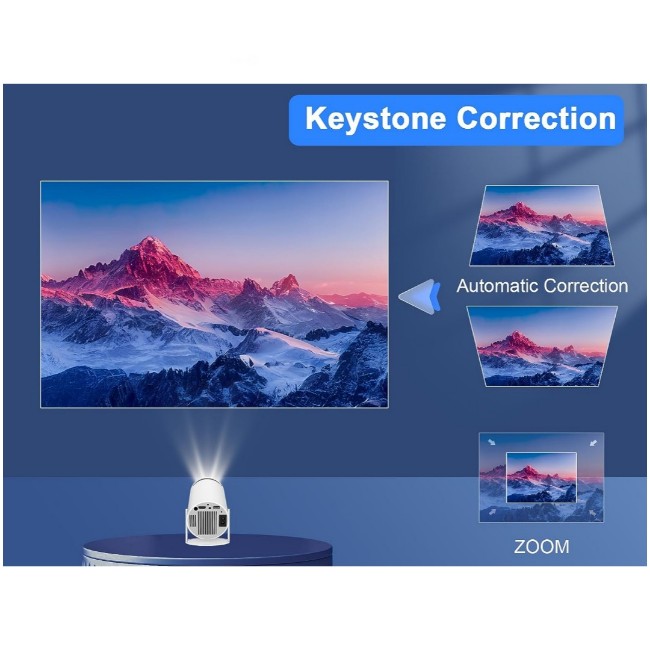 Keystone Correction

Automatic Correction

ZOOM